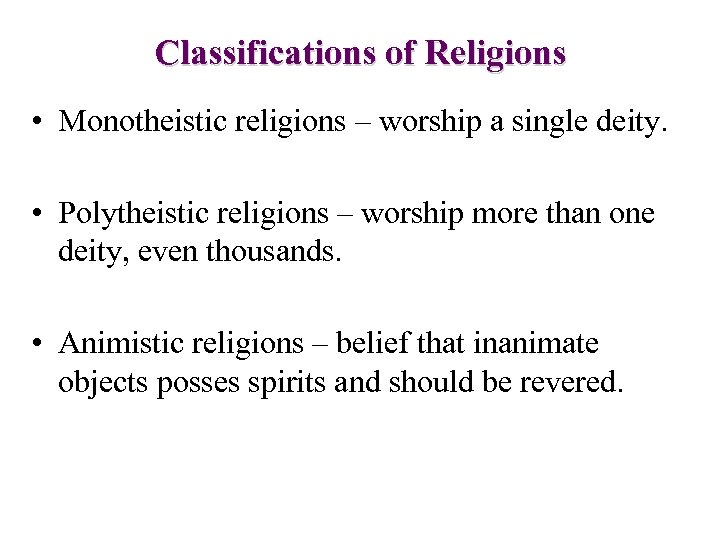 Classifications of Religions

• Monotheistic religions – worship a single deity.

• Polytheistic religions – worship more than one deity, even thousands.

• Animistic religions – belief that inanimate objects posses spirits and should be revered.